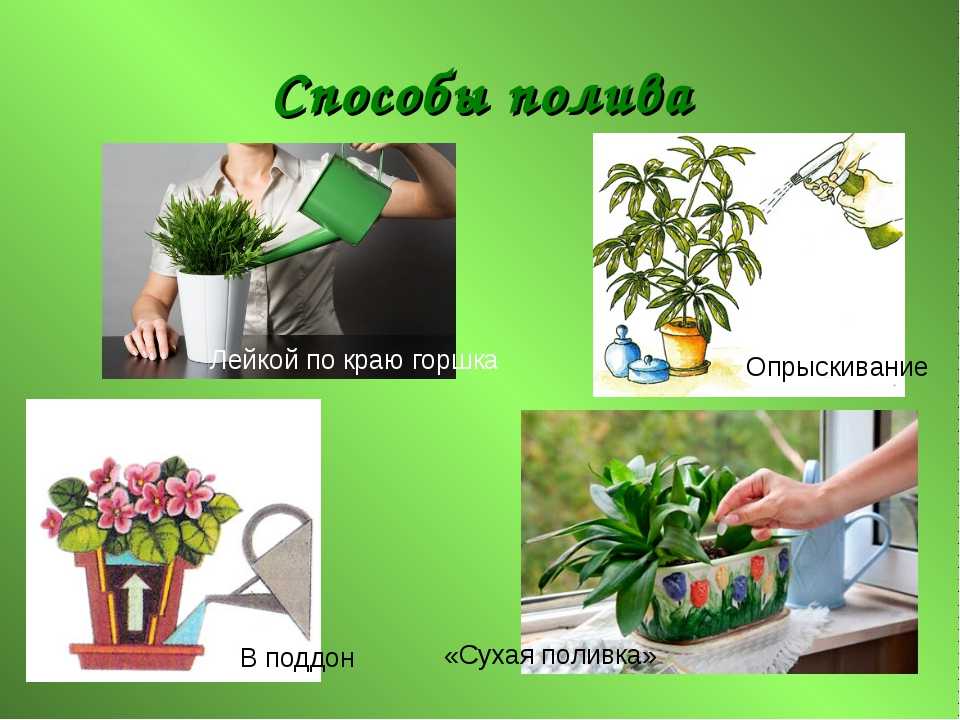 Способы полива

Лейкой по краю горшка

Опрыскивание

В поддон

«Сухая поливка»